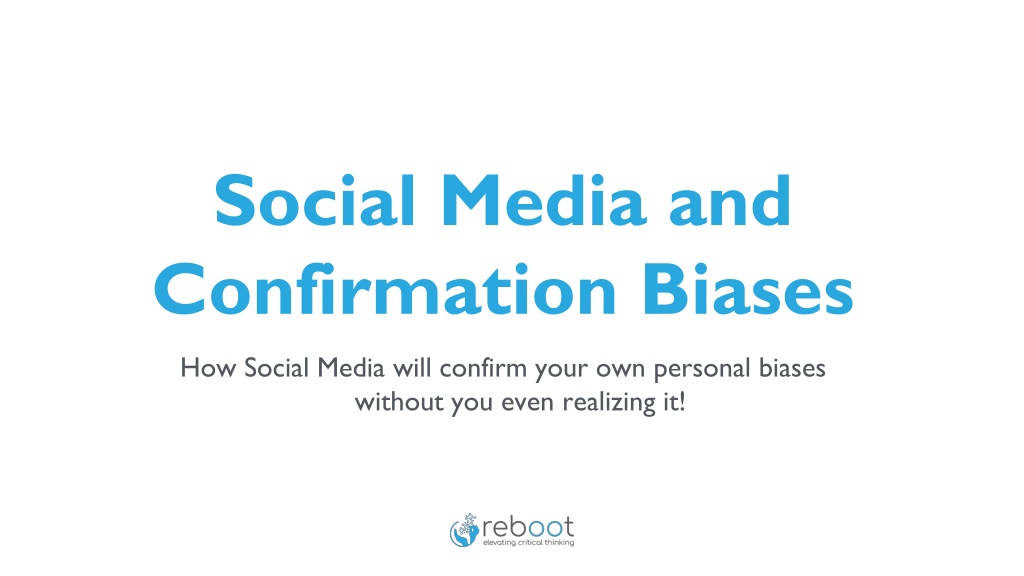 Social Media and Confirmation Biases

How Social Media will confirm your own personal biases without you even realizing it!

reboot
elevating critical thinking